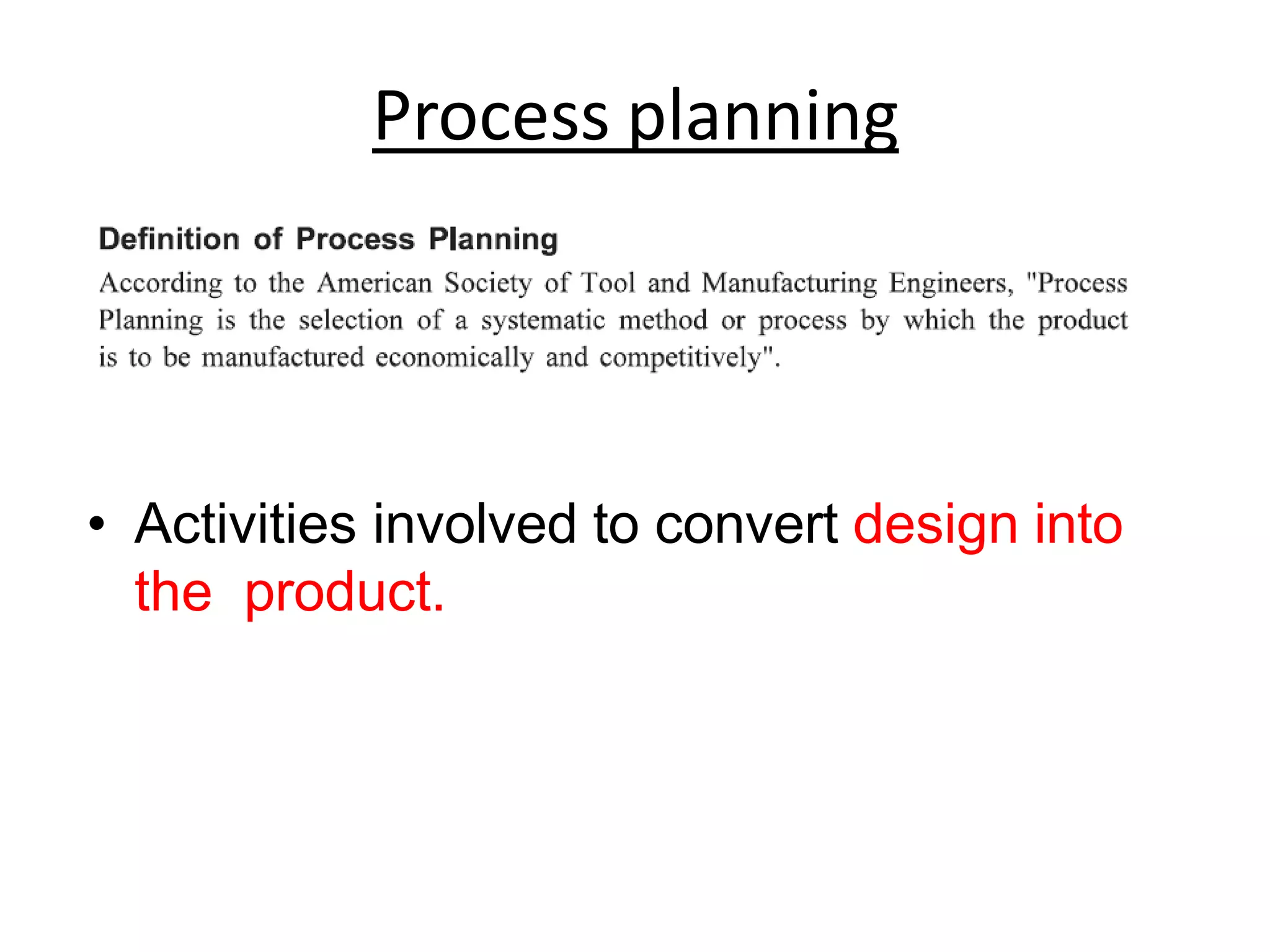 Process planning

Definition of Process Planning

According to the American Society of Tool and Manufacturing Engineers, "Process Planning is the selection of a systematic method or process by which the product is to be manufactured economically and competitively".

• Activities involved to convert design into the product.